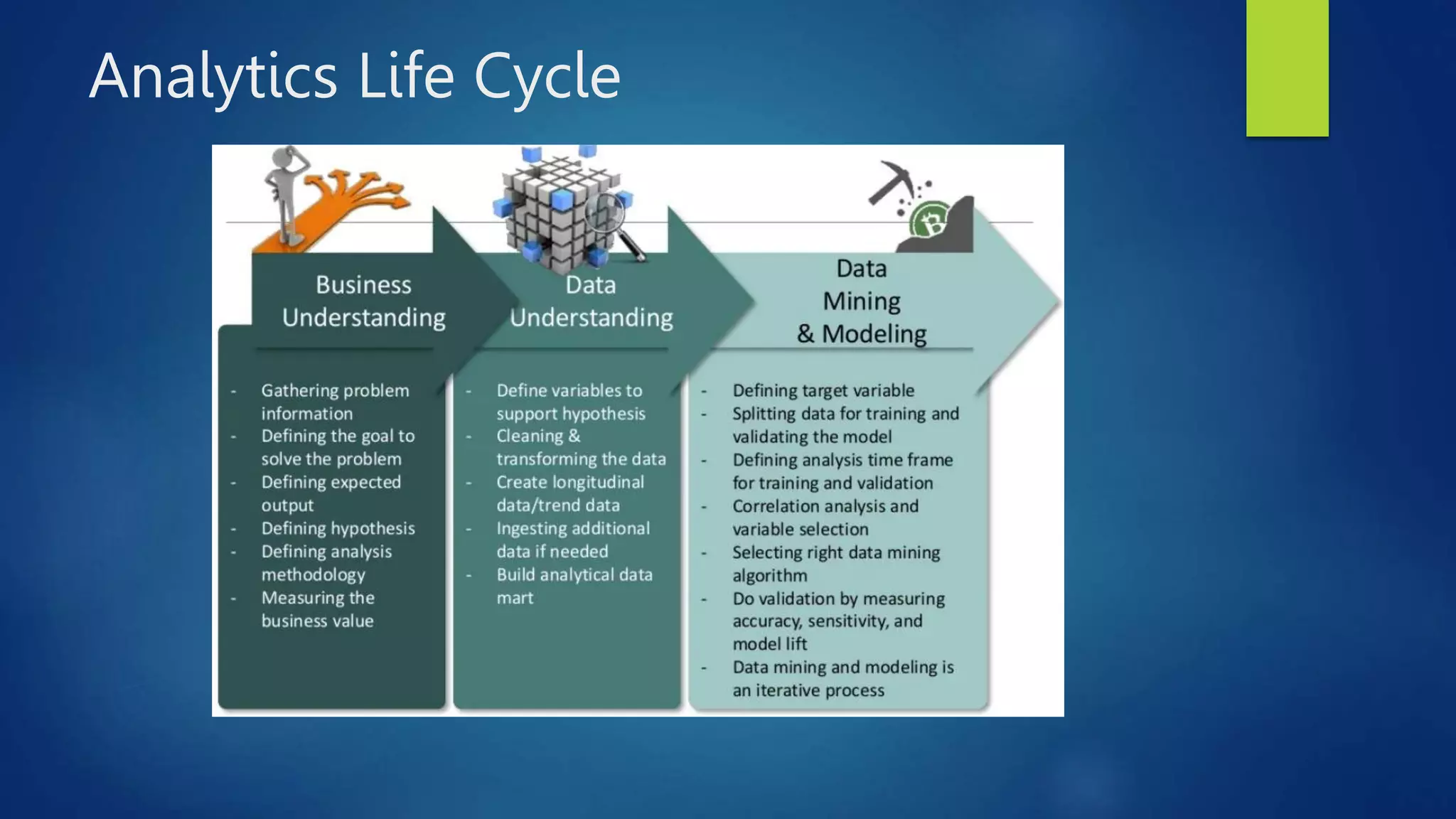 Analytics Life Cycle

Business Understanding

- Gathering problem information
- Defining the goal to solve the problem
- Defining expected output
- Defining hypothesis
- Defining analysis methodology
- Measuring the business value

Data Understanding

- Define variables to support hypothesis
- Cleaning & transforming the data
- Create longitudinal data/trend data
- Ingesting additional data if needed
- Build analytical data mart

Data Mining & Modeling

- Defining target variable
- Splitting data for training and validating the model
- Defining analysis time frame for training and validation
- Correlation analysis and variable selection
- Selecting right data mining algorithm
- Do validation by measuring accuracy, sensitivity, and model lift
- Data mining and modeling is an iterative process